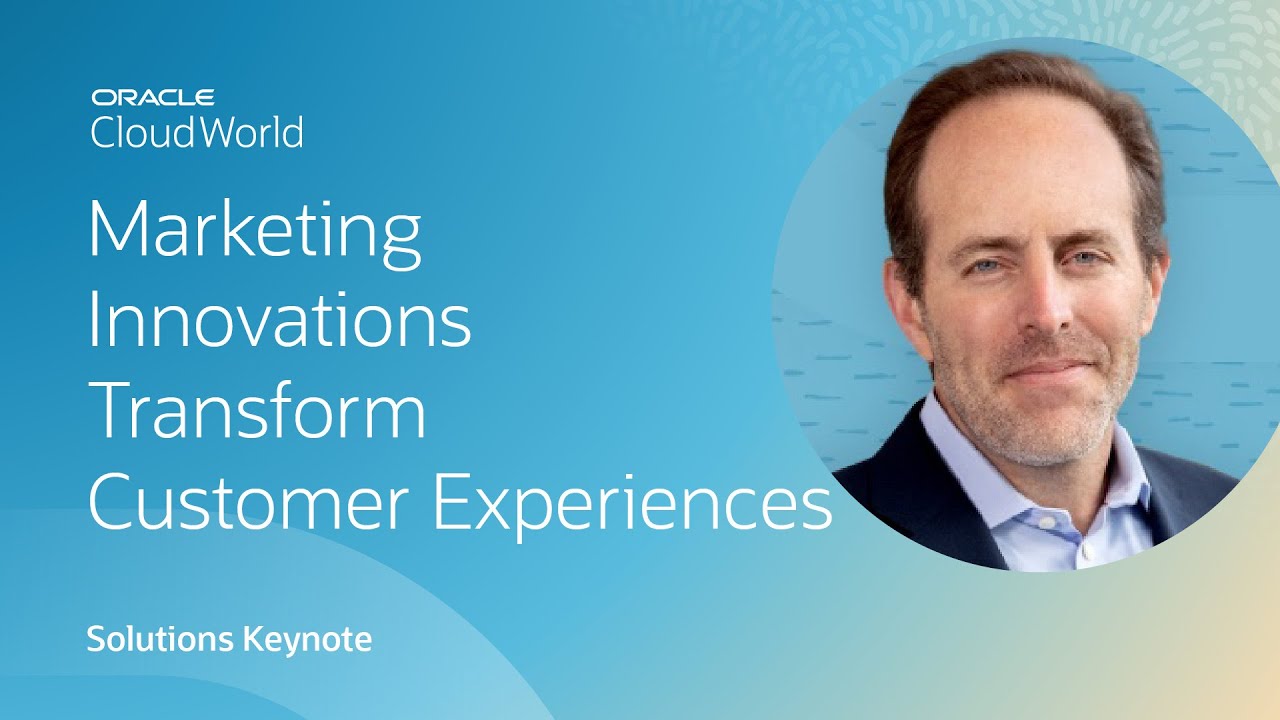 ORACLE
CloudWorld

Marketing Innovations Transform Customer Experiences

Solutions Keynote